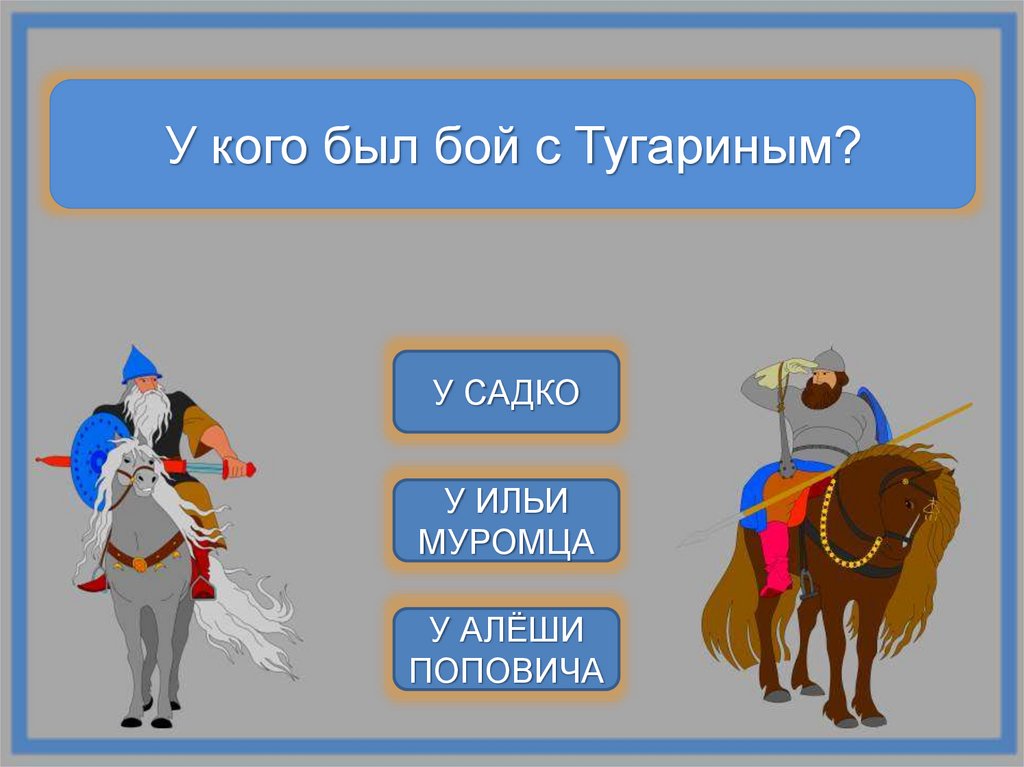 У кого был бой с Тугариным?

У САДКО

У ИЛЬИ МУРОМЦА

У АЛЁШИ ПОПОВИЧА